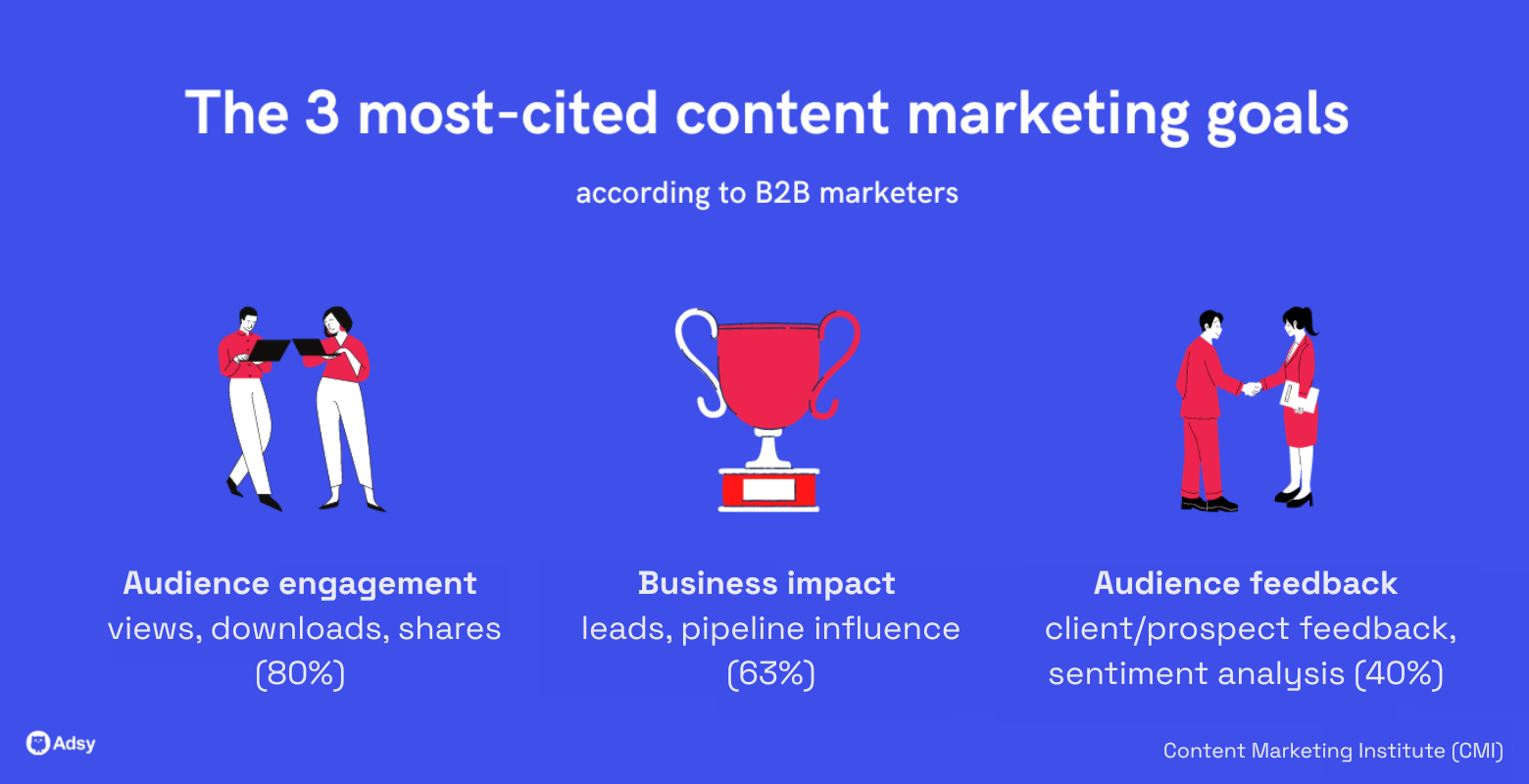 The 3 most-cited content marketing goals

according to B2B marketers

Audience engagement
views, downloads, shares (80%)

Business impact
leads, pipeline influence (63%)

Audience feedback
client/prospect feedback, sentiment analysis (40%)

Adsy

Content Marketing Institute (CMI)